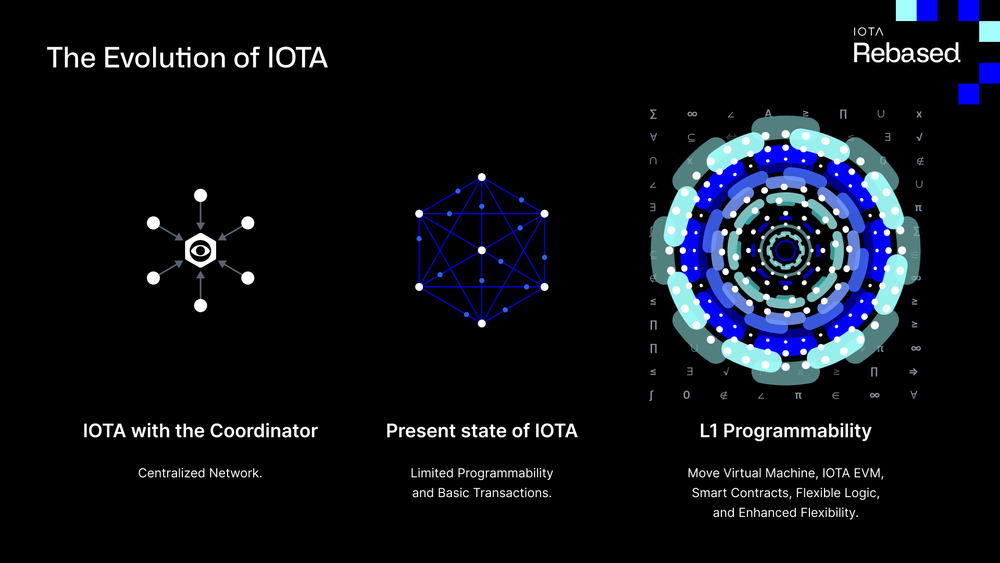 The Evolution of IOTA

IOTA
Rebased

IOTA with the Coordinator

Centralized Network.

Present state of IOTA

Limited Programmability and Basic Transactions.

L1 Programmability

Move Virtual Machine, IOTA EVM, Smart Contracts, Flexible Logic, and Enhanced Flexibility.